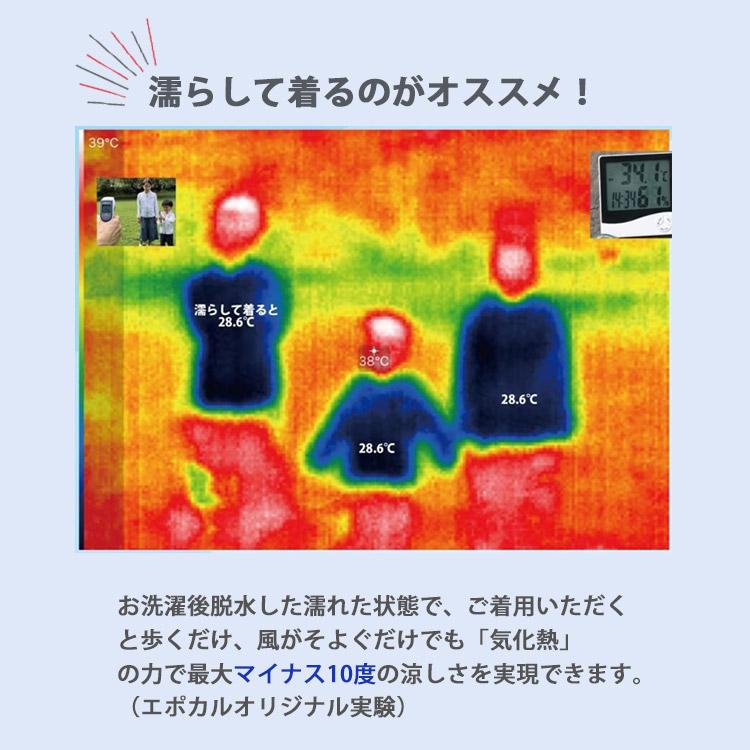 濡らして着るのがオススメ！

39℃

34.1℃
14:34 61%

濡らして着ると
28.6℃

38℃

28.6℃

28.6℃

お洗濯後脱水した濡れた状態で、ご着用いただくと歩くだけ、風がそよぐだけでも「気化熱」の力で最大マイナス10度の涼しさを実現できます。
（エポカルオリジナル実験）